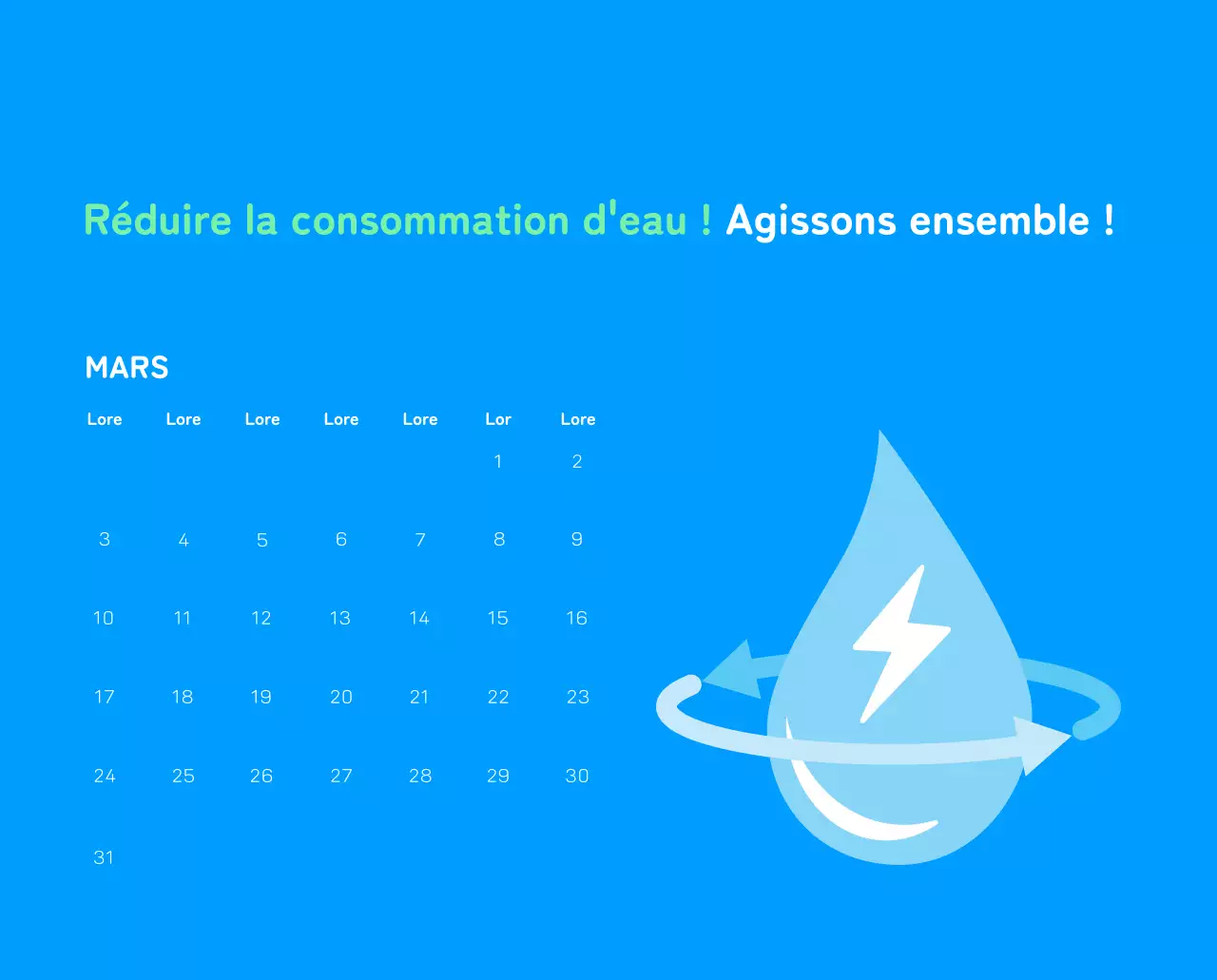 Réduire la consommation d'eau ! Agissons ensemble !

MARS

| Lore | Lore | Lore | Lore | Lore | Lor | Lore |
|---|---|---|---|---|---|---|
| | | | | | 1 | 2 |
| 3 | 4 | 5 | 6 | 7 | 8 | 9 |
| 10 | 11 | 12 | 13 | 14 | 15 | 16 |
| 17 | 18 | 19 | 20 | 21 | 22 | 23 |
| 24 | 25 | 26 | 27 | 28 | 29 | 30 |
| 31 | | | | | | |